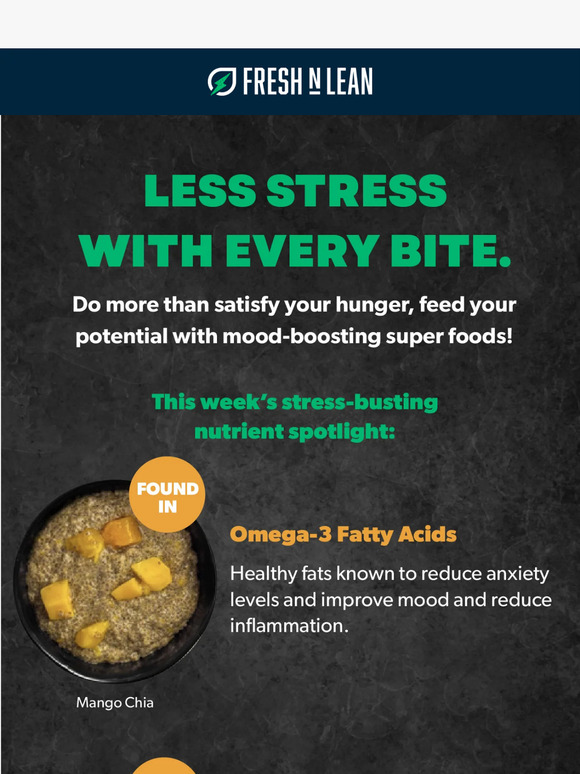 FRESH N LEAN

LESS STRESS WITH EVERY BITE.

Do more than satisfy your hunger, feed your potential with mood-boosting super foods!

This week's stress-busting nutrient spotlight:

FOUND IN

Omega-3 Fatty Acids

Healthy fats known to reduce anxiety levels and improve mood and reduce inflammation.

Mango Chia